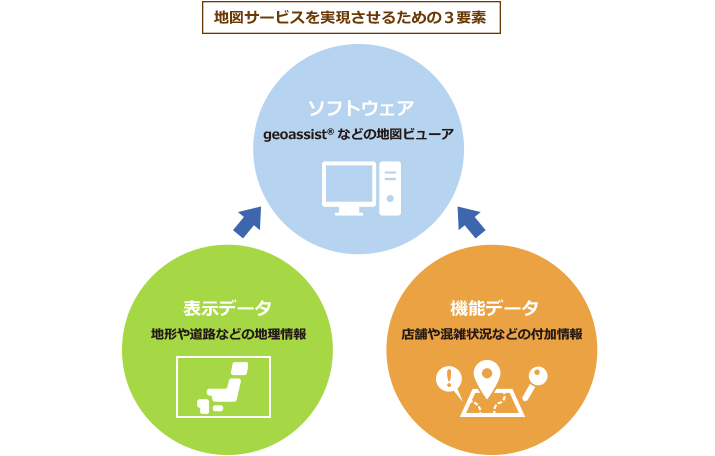 地図サービスを実現させるための３要素

ソフトウェア
geoassist® などの地図ビューア

表示データ
地形や道路などの地理情報

機能データ
店舗や混雑状況などの付加情報